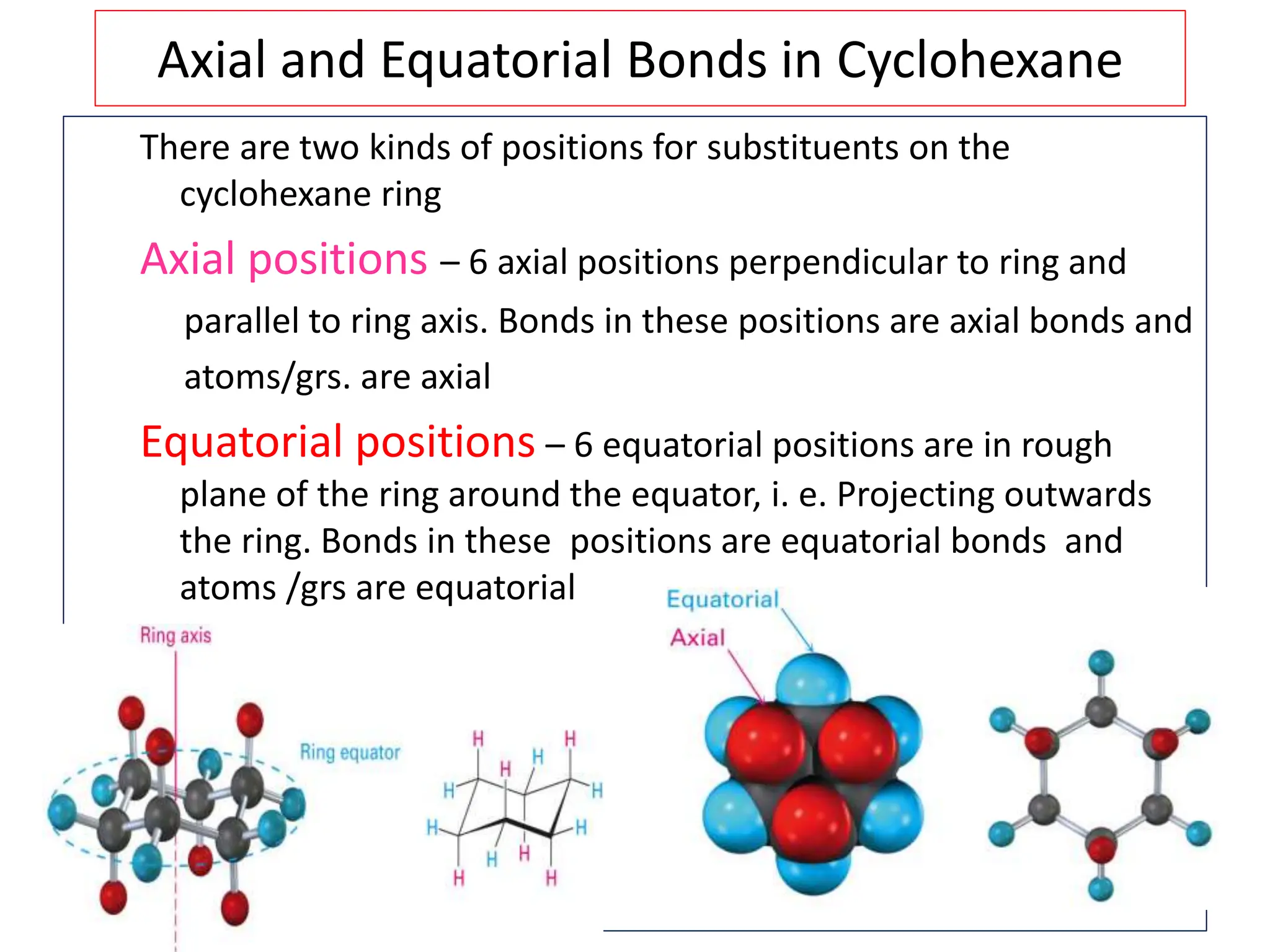 Axial and Equatorial Bonds in Cyclohexane

There are two kinds of positions for substituents on the cyclohexane ring

Axial positions – 6 axial positions perpendicular to ring and parallel to ring axis. Bonds in these positions are axial bonds and atoms/grs. are axial

Equatorial positions – 6 equatorial positions are in rough plane of the ring around the equator, i. e. Projecting outwards the ring. Bonds in these positions are equatorial bonds and atoms /grs are equatorial

Ring axis

Ring equator

H H H H H H H H H H H H

Equatorial

Axial